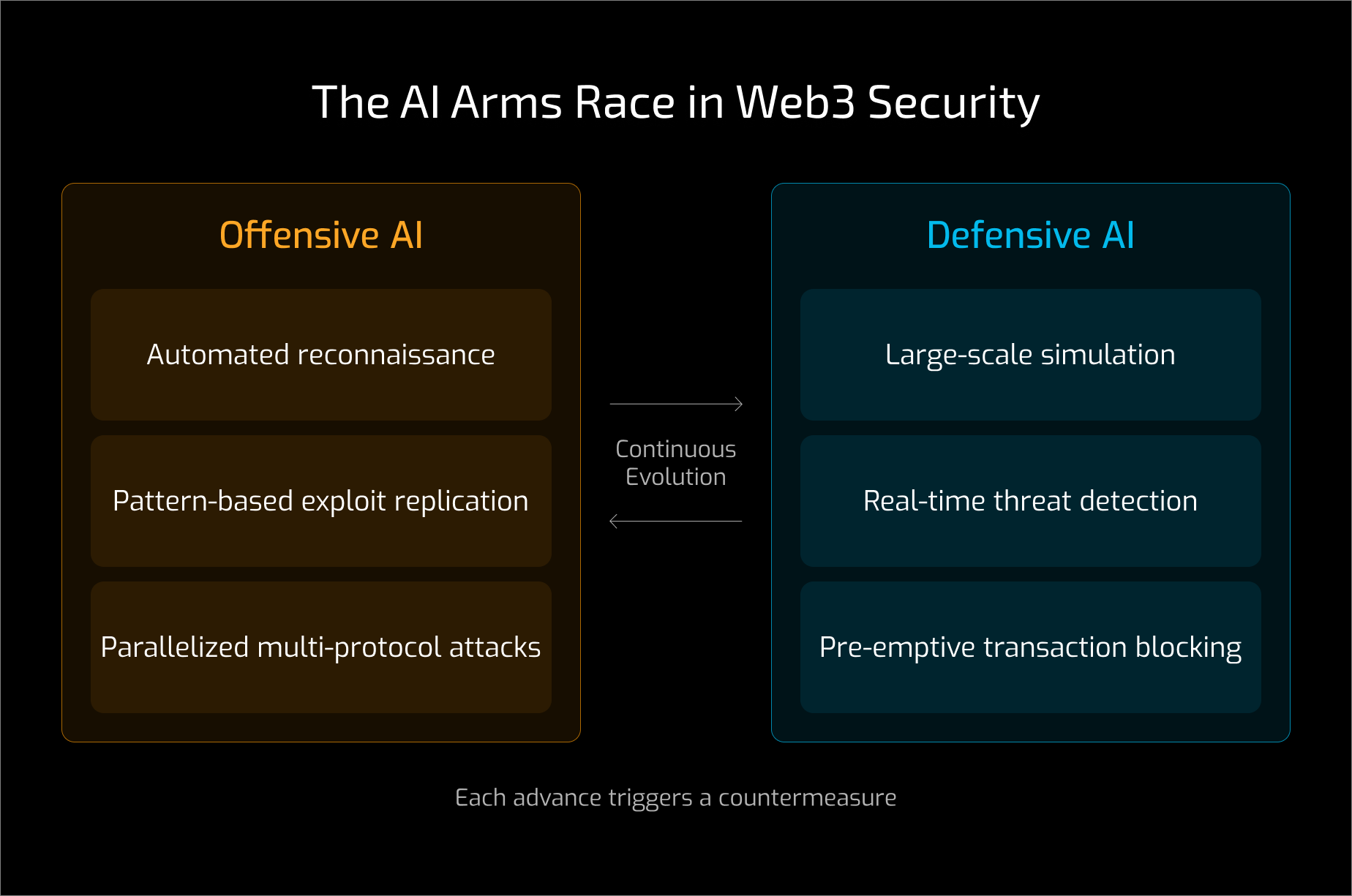 The AI Arms Race in Web3 Security

Offensive AI

Automated reconnaissance

Pattern-based exploit replication

Parallelized multi-protocol attacks

Continuous Evolution

Defensive AI

Large-scale simulation

Real-time threat detection

Pre-emptive transaction blocking

Each advance triggers a countermeasure